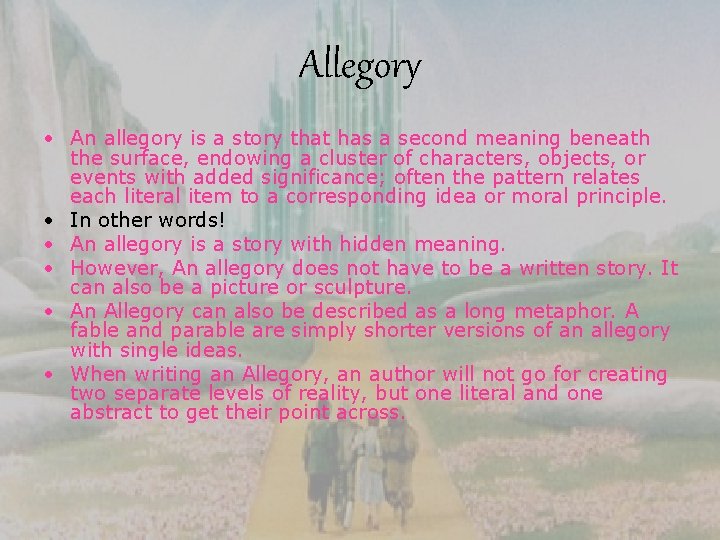 Allegory

• An allegory is a story that has a second meaning beneath the surface, endowing a cluster of characters, objects, or events with added significance; often the pattern relates each literal item to a corresponding idea or moral principle.
• In other words!
• An allegory is a story with hidden meaning.
• However, An allegory does not have to be a written story. It can also be a picture or sculpture.
• An Allegory can also be described as a long metaphor. A fable and parable are simply shorter versions of an allegory with single ideas.
• When writing an Allegory, an author will not go for creating two separate levels of reality, but one literal and one abstract to get their point across.